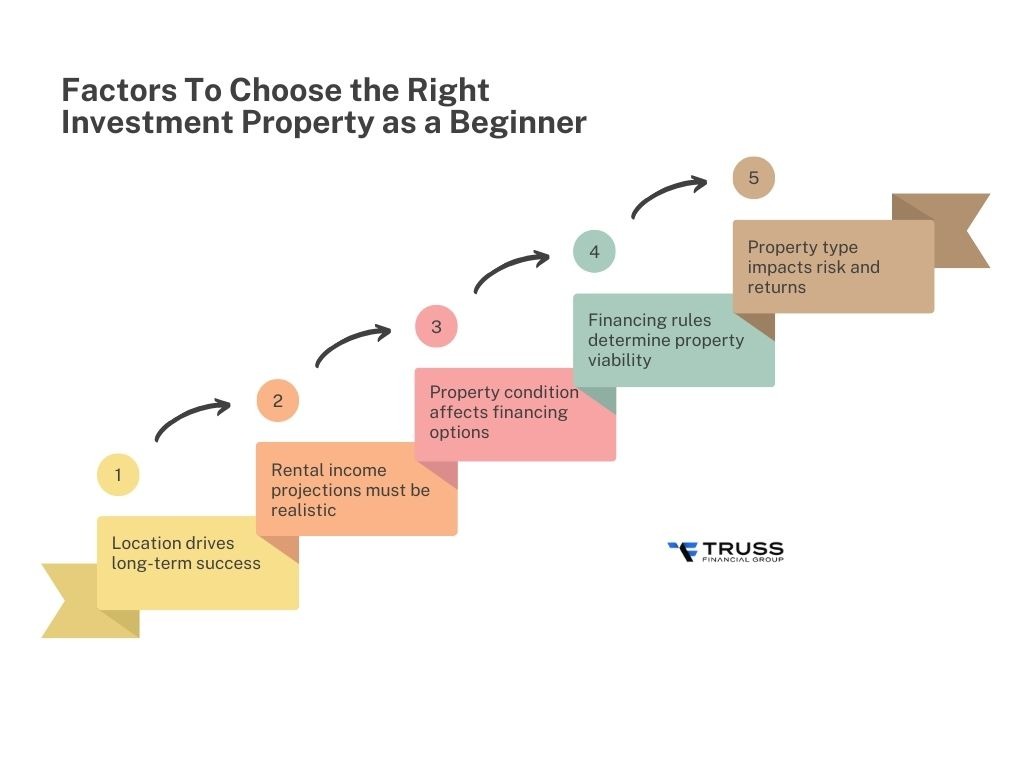 Factors To Choose the Right Investment Property as a Beginner

1

Location drives long-term success

2

Rental income projections must be realistic

3

Property condition affects financing options

4

Financing rules determine property viability

5

Property type impacts risk and returns

TRUSS
FINANCIAL GROUP